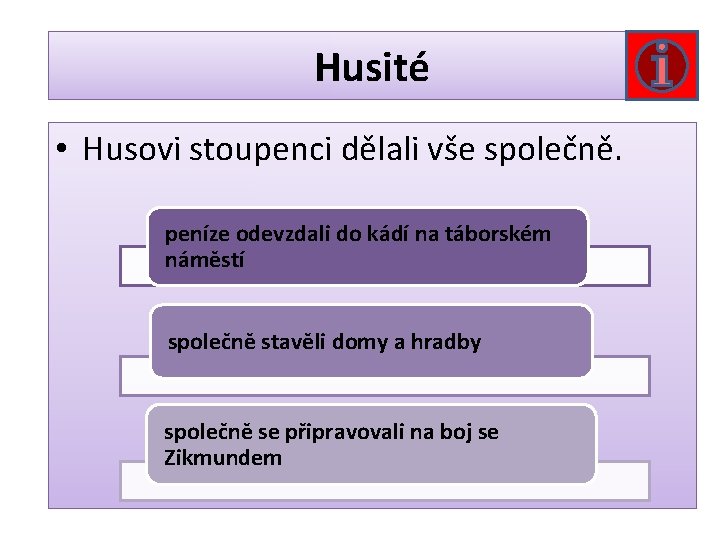 Husité

i

• Husovi stoupenci dělali vše společně.

peníze odevzdali do kádí na táborském náměstí

společně stavěli domy a hradby

společně se připravovali na boj se Zikmundem